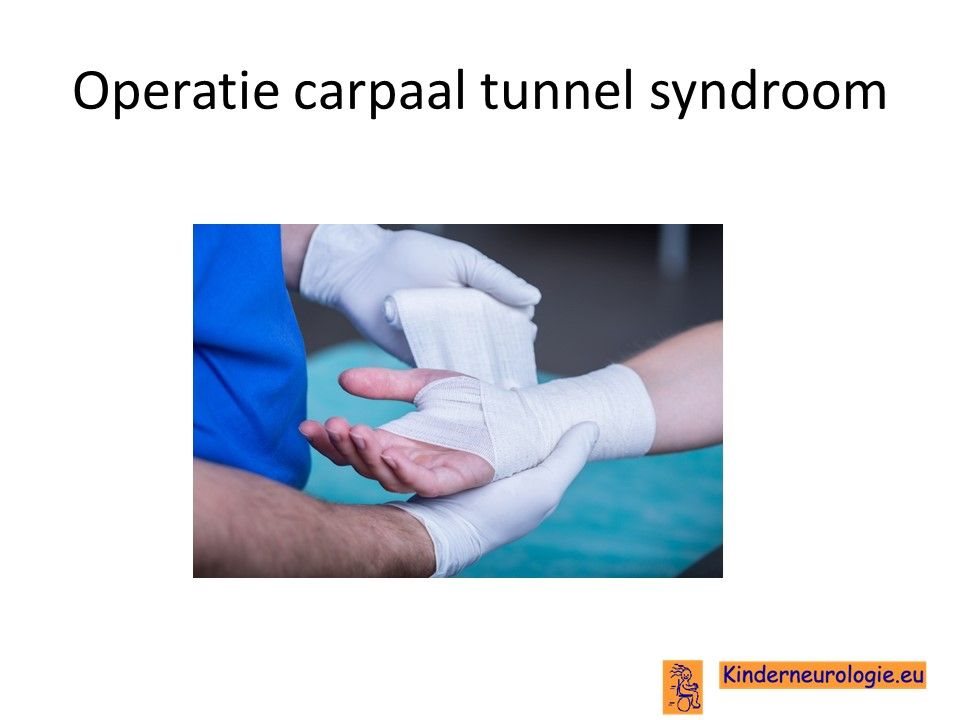 Operatie carpaal tunnel syndroom

Kinderneurologie.eu